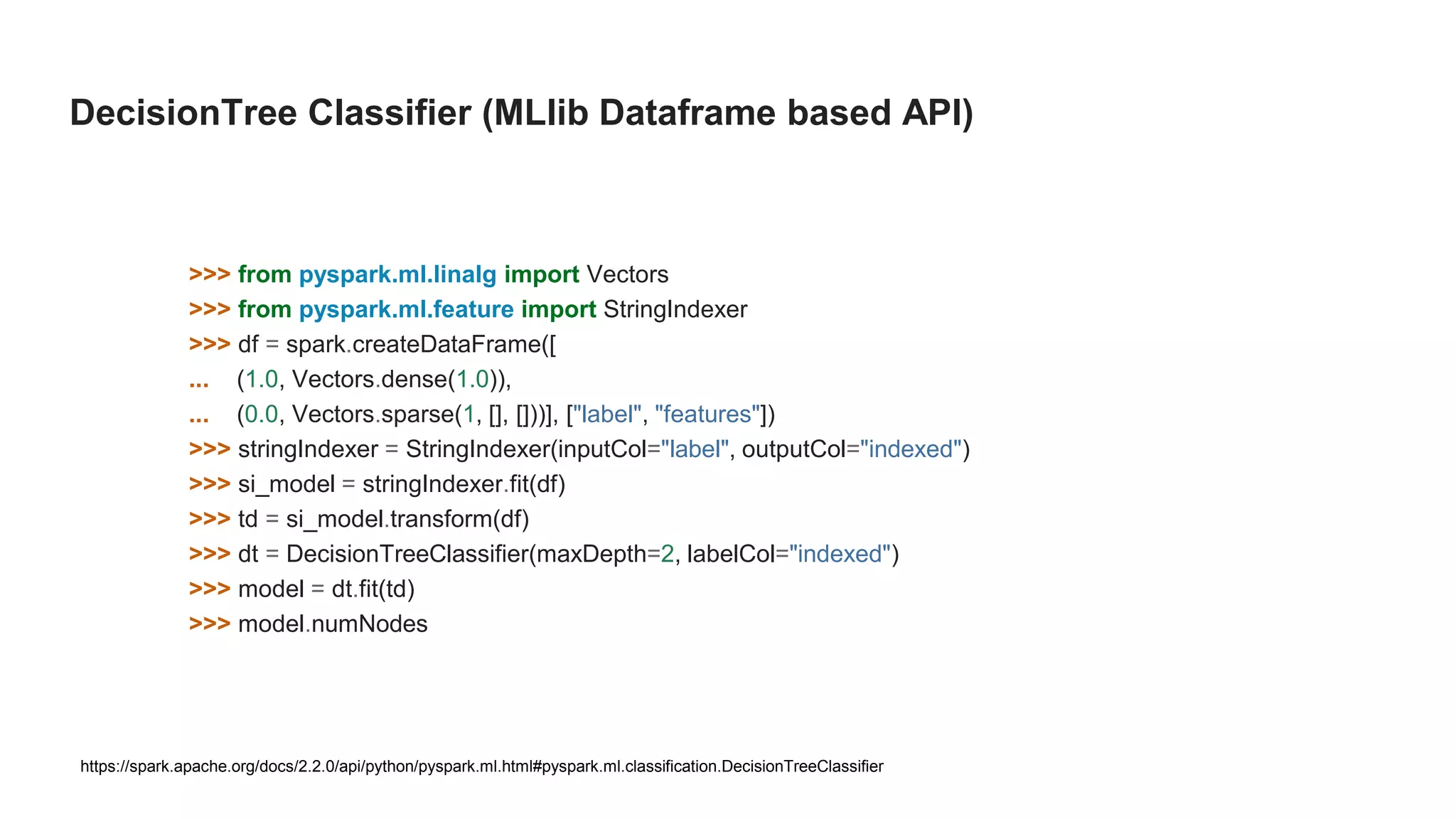 DecisionTree Classifier (MLlib Dataframe based API)

>>> from pyspark.ml.linalg import Vectors
>>> from pyspark.ml.feature import StringIndexer
>>> df = spark.createDataFrame([
...    (1.0, Vectors.dense(1.0)),
...    (0.0, Vectors.sparse(1, [], []))], ["label", "features"])
>>> stringIndexer = StringIndexer(inputCol="label", outputCol="indexed")
>>> si_model = stringIndexer.fit(df)
>>> td = si_model.transform(df)
>>> dt = DecisionTreeClassifier(maxDepth=2, labelCol="indexed")
>>> model = dt.fit(td)
>>> model.numNodes

https://spark.apache.org/docs/2.2.0/api/python/pyspark.ml.html#pyspark.ml.classification.DecisionTreeClassifier